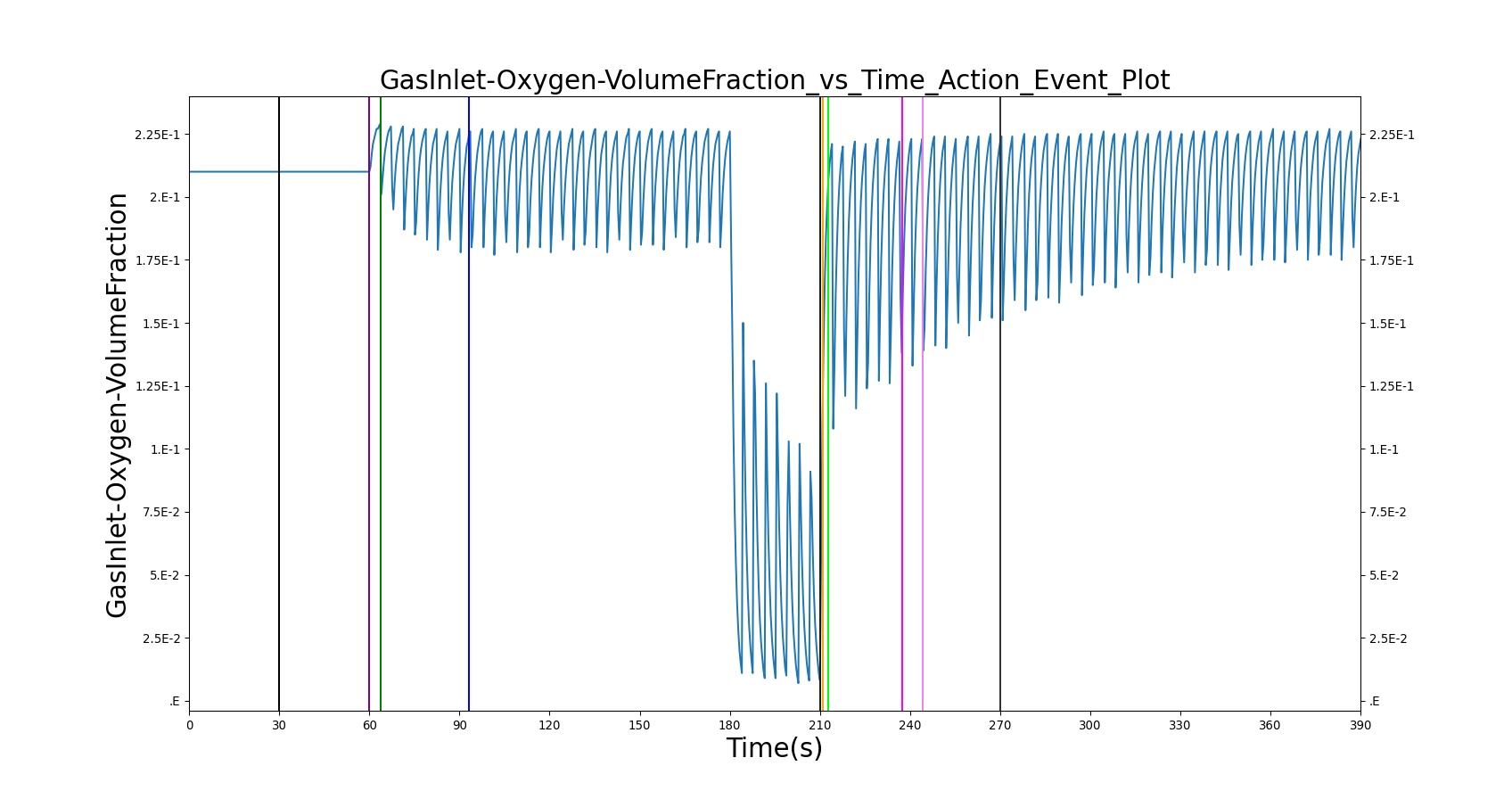 GasInlet-Oxygen-VolumeFraction_vs_Time_Action_Event_Plot

GasInlet-Oxygen-VolumeFraction

2.25E-1
2.E-1
1.75E-1
1.5E-1
1.25E-1
1.E-1
7.5E-2
5.E-2
2.5E-2
.E

2.25E-1
2.E-1
1.75E-1
1.5E-1
1.25E-1
1.E-1
7.5E-2
5.E-2
2.5E-2
.E

0 30 60 90 120 150 180 210 240 270 300 330 360 390

Time(s)